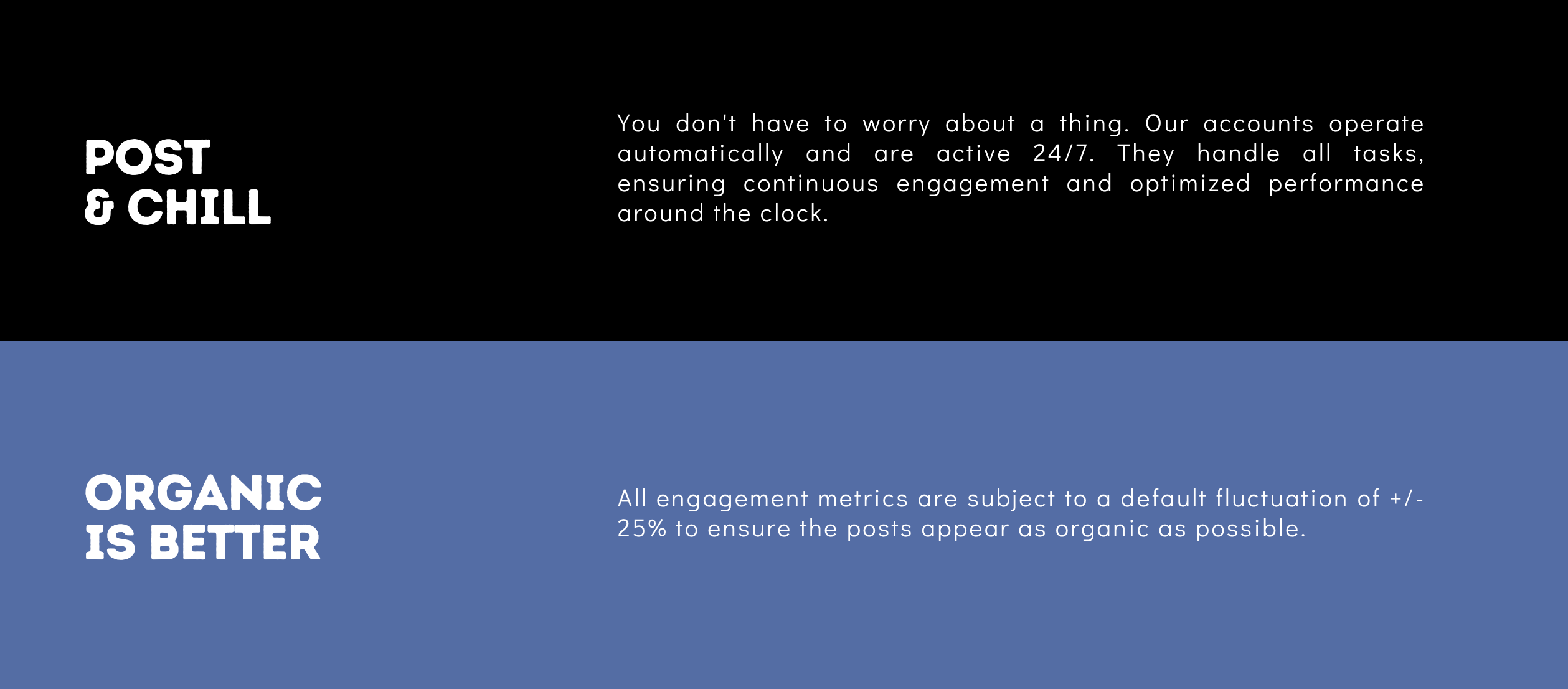 POST
& CHILL

You don't have to worry about a thing. Our accounts operate automatically and are active 24/7. They handle all tasks, ensuring continuous engagement and optimized performance around the clock.

ORGANIC
IS BETTER

All engagement metrics are subject to a default fluctuation of +/- 25% to ensure the posts appear as organic as possible.